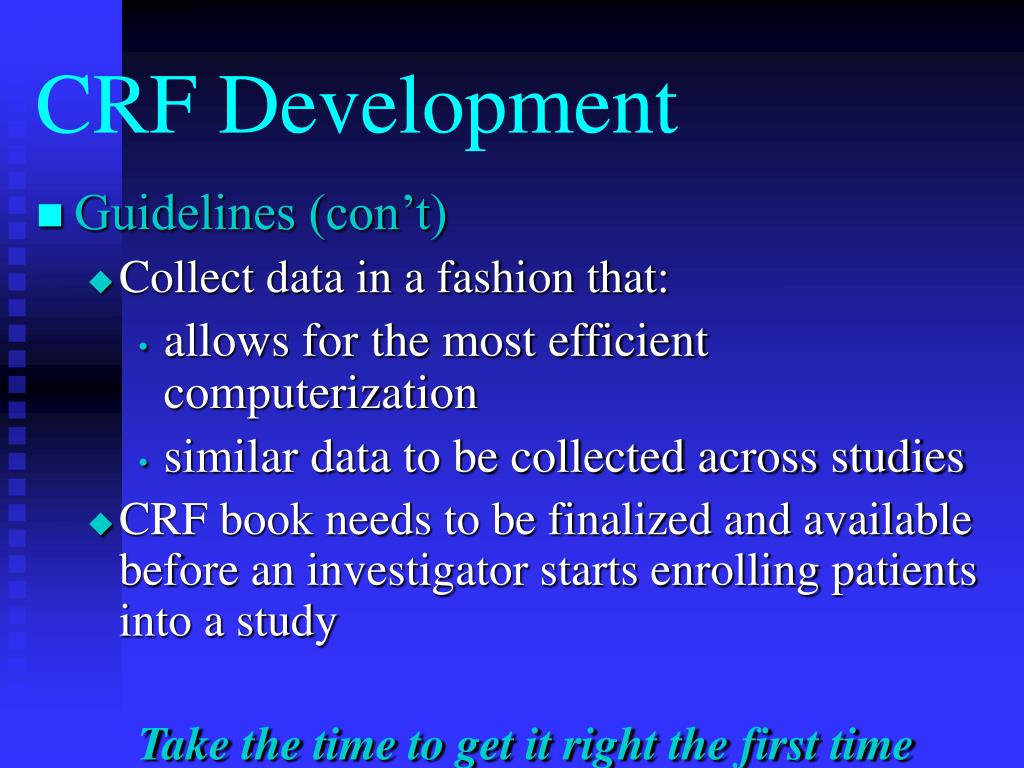 CRF Development

Guidelines (con’t)

Collect data in a fashion that:

allows for the most efficient computerization

similar data to be collected across studies

CRF book needs to be finalized and available before an investigator starts enrolling patients into a study

Take the time to get it right the first time